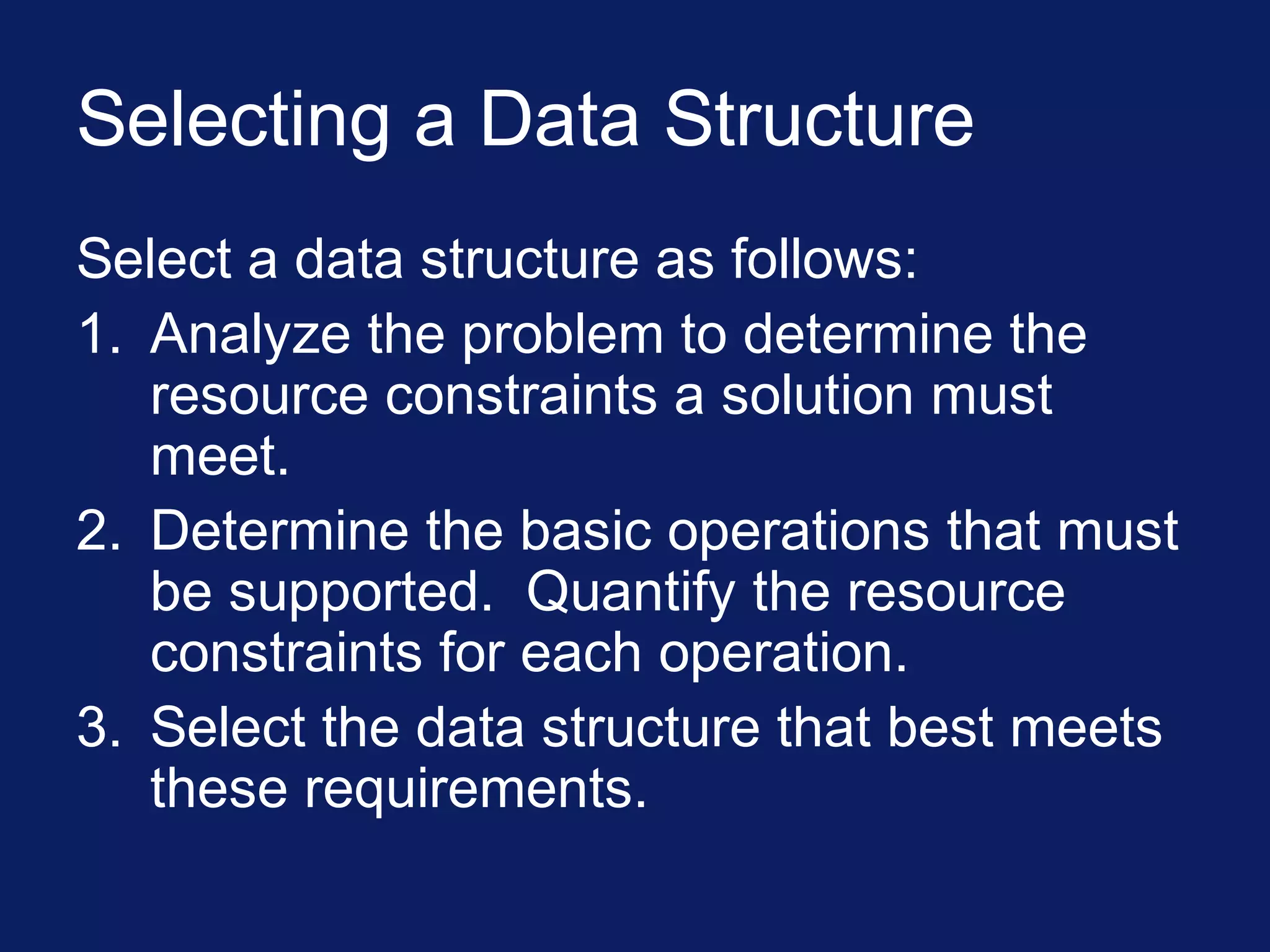 Selecting a Data Structure

Select a data structure as follows:

1. Analyze the problem to determine the resource constraints a solution must meet.
2. Determine the basic operations that must be supported. Quantify the resource constraints for each operation.
3. Select the data structure that best meets these requirements.